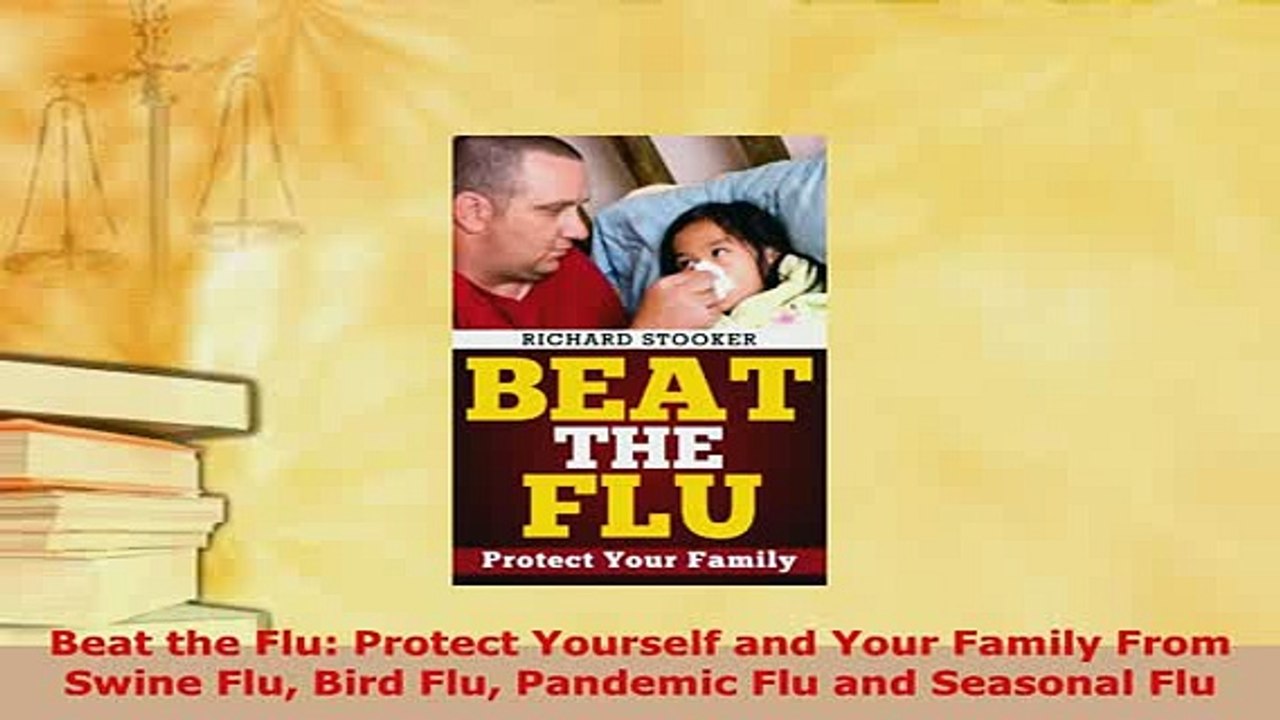 RICHARD STOOKER

BEAT THE FLU

Protect Your Family

Beat the Flu: Protect Yourself and Your Family From Swine Flu, Bird Flu, Pandemic Flu and Seasonal Flu